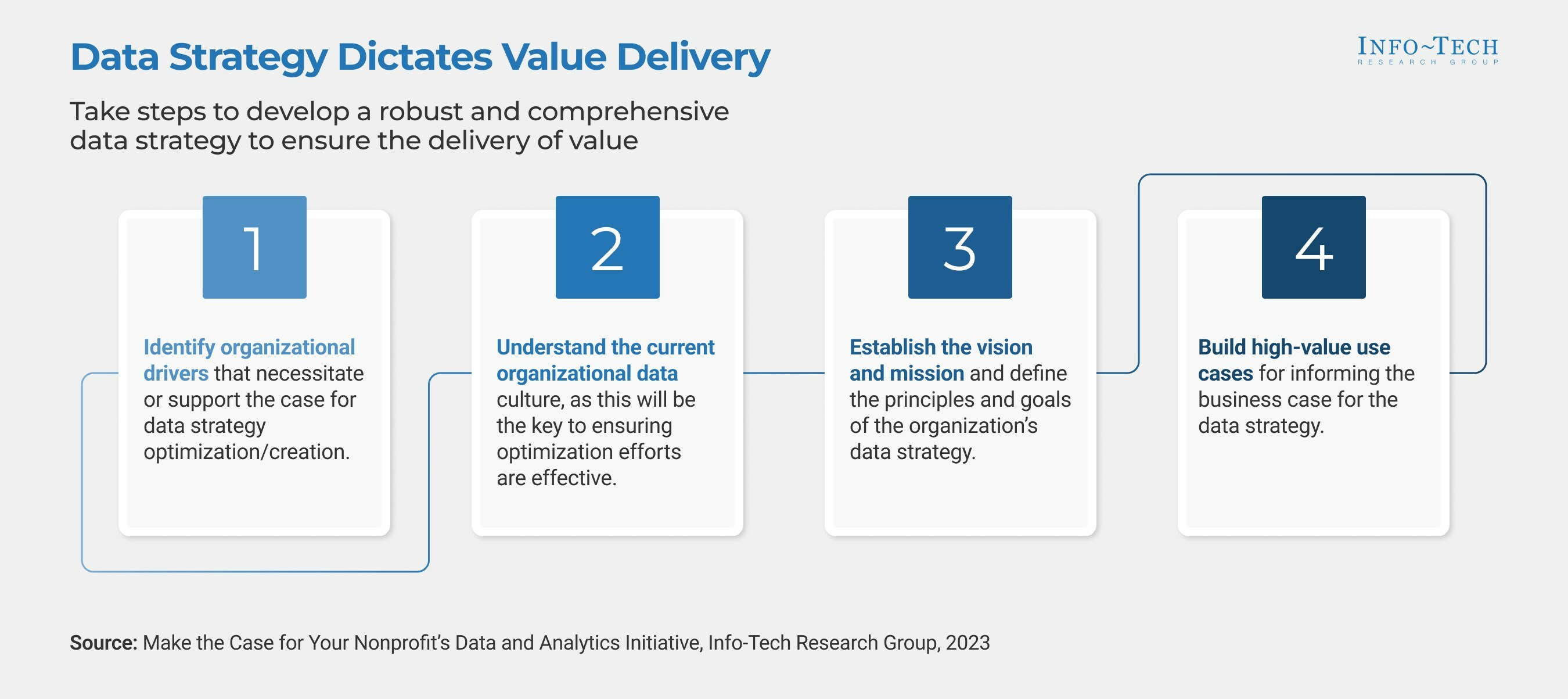 Data Strategy Dictates Value Delivery

INFO~TECH
RESEARCH GROUP

Take steps to develop a robust and comprehensive data strategy to ensure the delivery of value

1

Identify organizational drivers that necessitate or support the case for data strategy optimization/creation.

2

Understand the current organizational data culture, as this will be the key to ensuring optimization efforts are effective.

3

Establish the vision and mission and define the principles and goals of the organization's data strategy.

4

Build high-value use cases for informing the business case for the data strategy.

Source: Make the Case for Your Nonprofit's Data and Analytics Initiative, Info-Tech Research Group, 2023